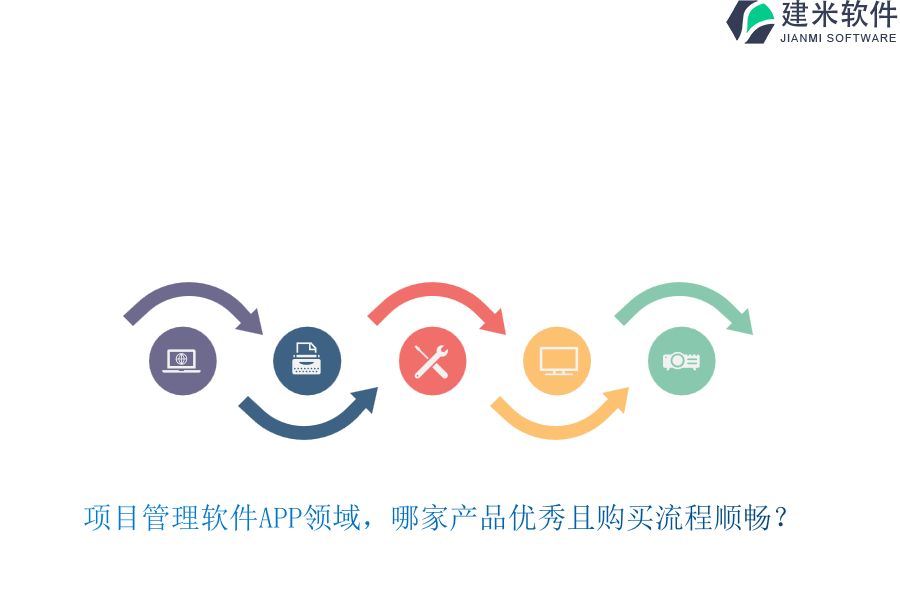 建米软件
JIANMI SOFTWARE

项目管理软件APP领域，哪家产品优秀且购买流程顺畅？